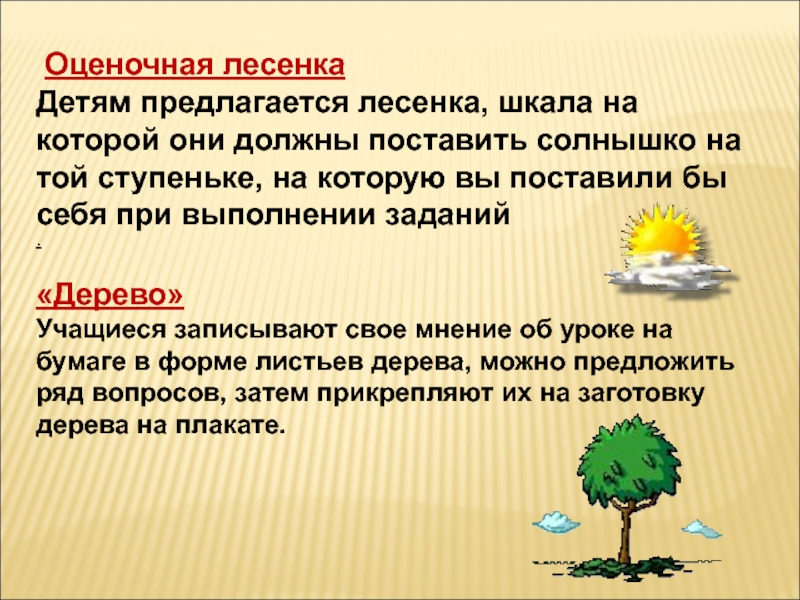 Оценочная лесенка
Детям предлагается лесенка, шкала на которой они должны поставить солнышко на той ступеньке, на которую вы поставили бы себя при выполнении заданий
.

«Дерево»
Учащиеся записывают свое мнение об уроке на бумаге в форме листьев дерева, можно предложить ряд вопросов, затем прикрепляют их на заготовку дерева на плакате.